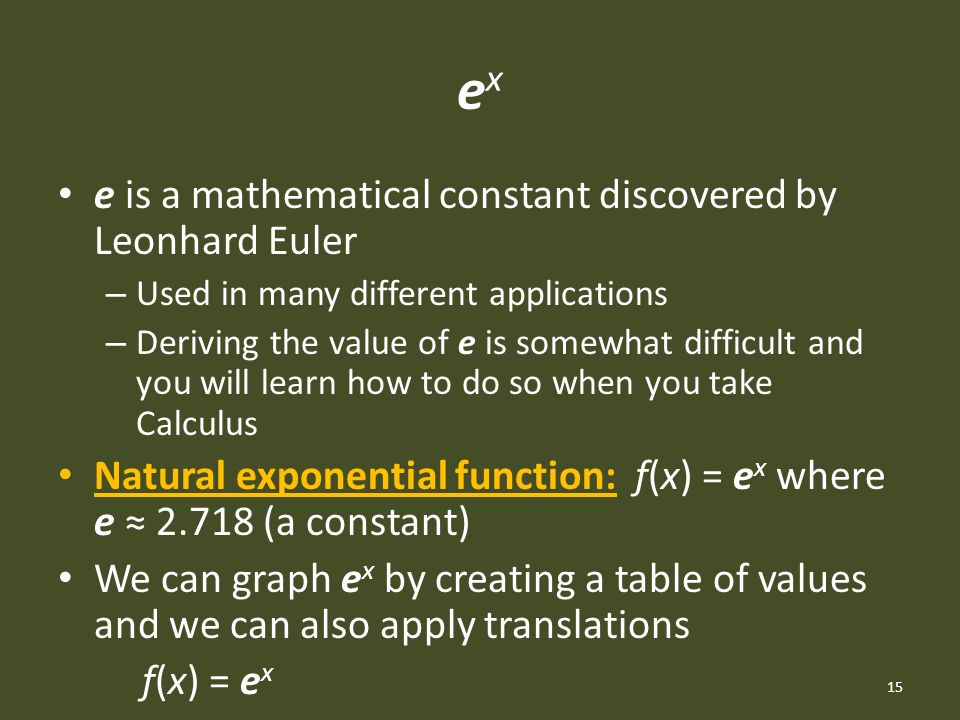 $e^x$

• $e$ is a mathematical constant discovered by Leonhard Euler

– Used in many different applications

– Deriving the value of $e$ is somewhat difficult and you will learn how to do so when you take Calculus

• Natural exponential function: $f(x) = e^x$ where $e \approx 2.718$ (a constant)

• We can graph $e^x$ by creating a table of values and we can also apply translations

$f(x) = e^x$

15